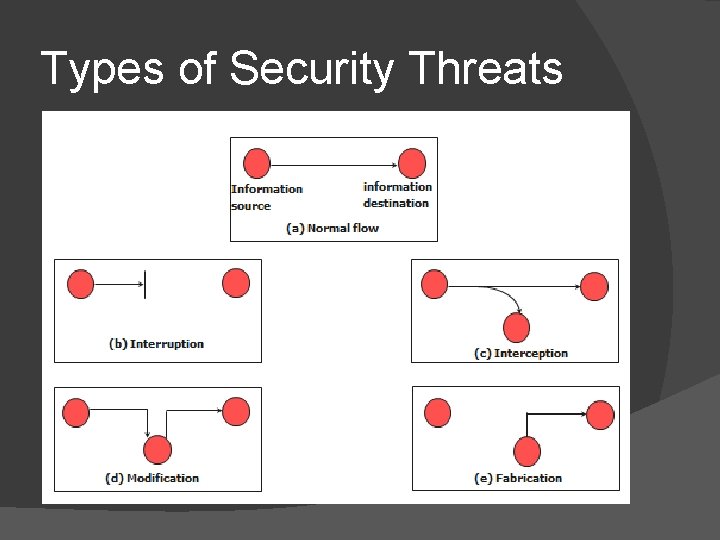 Types of Security Threats

Information source

information destination

(a) Normal flow

(b) Interruption

(c) Interception

(d) Modification

(e) Fabrication